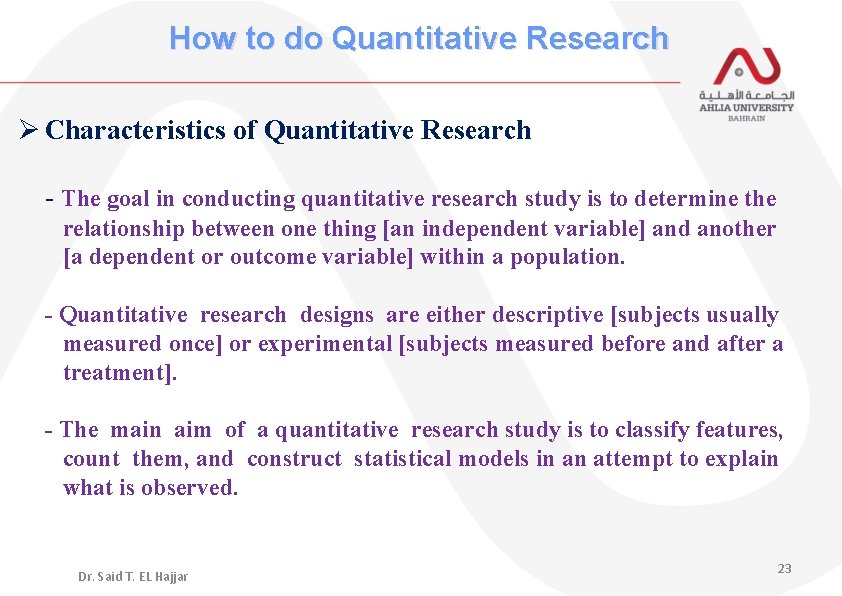 How to do Quantitative Research

الجامعة الأهلية
AHLIA UNIVERSITY
BAHRAIN

➢ Characteristics of Quantitative Research

- The goal in conducting quantitative research study is to determine the relationship between one thing [an independent variable] and another [a dependent or outcome variable] within a population.

- Quantitative research designs are either descriptive [subjects usually measured once] or experimental [subjects measured before and after a treatment].

- The main aim of a quantitative research study is to classify features, count them, and construct statistical models in an attempt to explain what is observed.

Dr. Said T. EL Hajjar

23